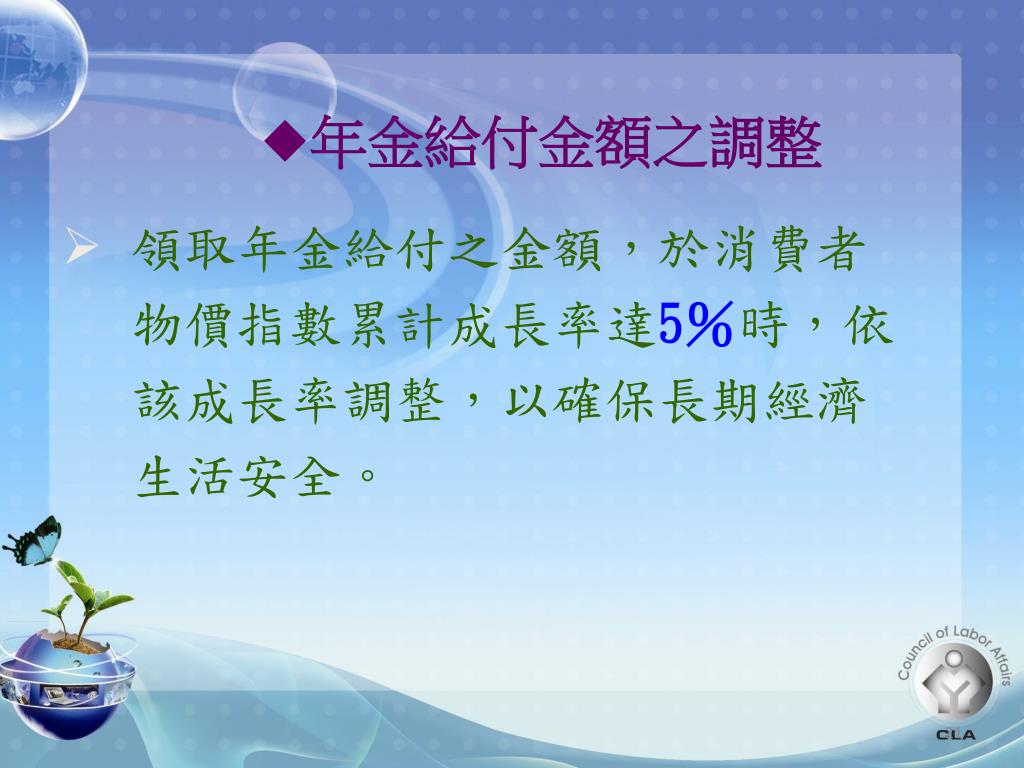 ◆年金給付金額之調整

➢ 領取年金給付之金額，於消費者物價指數累計成長率達5%時，依該成長率調整，以確保長期經濟生活安全。

Council of Labor Affairs
CLA